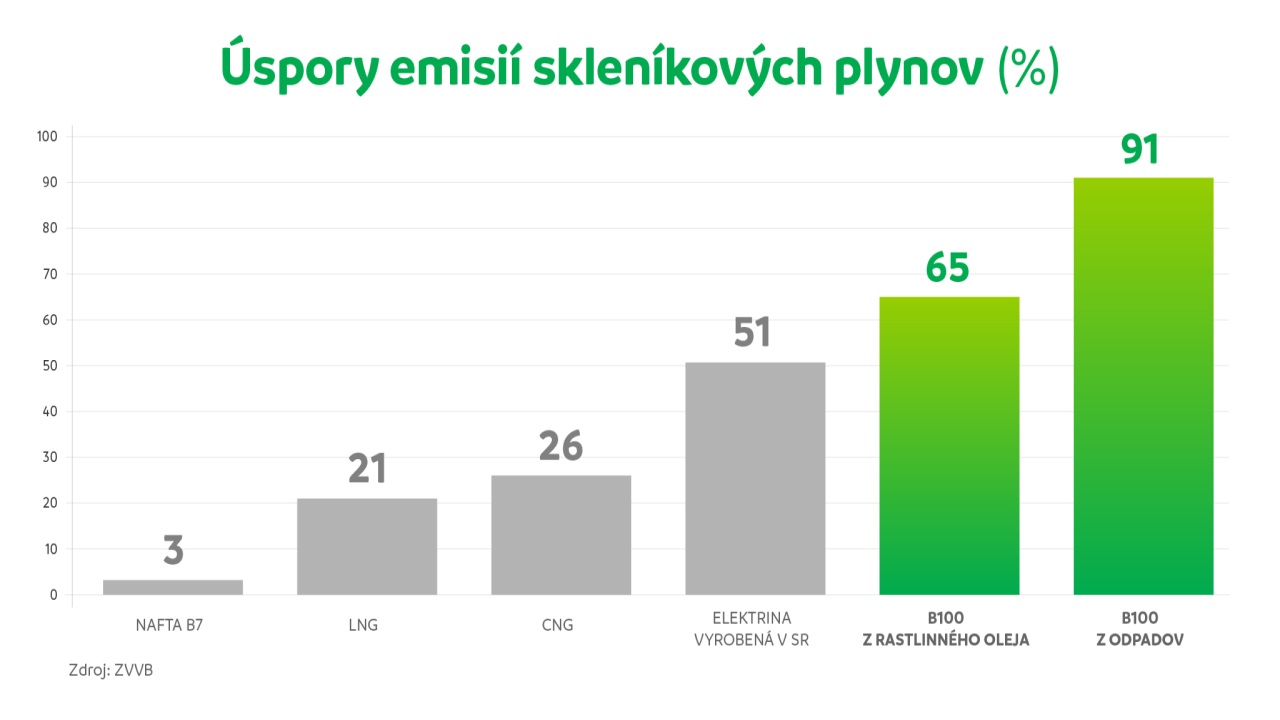 Úspory emisií skleníkových plynov (%)

100
90
80
70
60
50
40
30
20
10
0

3
21
26
51
65
91

NAFTA B7
LNG
CNG
ELEKTRINA VYROBENÁ V SR
B100 Z RASTLINNÉHO OLEJA
B100 Z ODPADOV

Zdroj: ZVVB